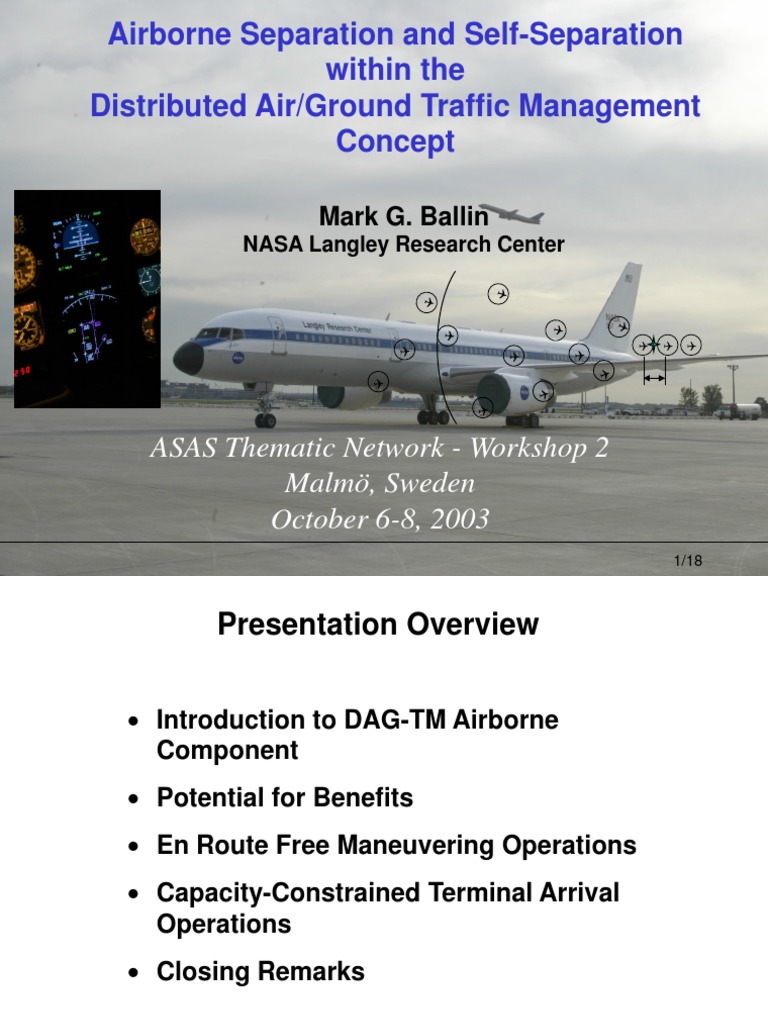 Airborne Separation and Self-Separation within the Distributed Air/Ground Traffic Management Concept

Mark G. Ballin
NASA Langley Research Center

Langley Research Center

ASAS Thematic Network - Workshop 2
Malmö, Sweden
October 6-8, 2003

1/18

Presentation Overview

• Introduction to DAG-TM Airborne Component
• Potential for Benefits
• En Route Free Maneuvering Operations
• Capacity-Constrained Terminal Arrival Operations
• Closing Remarks